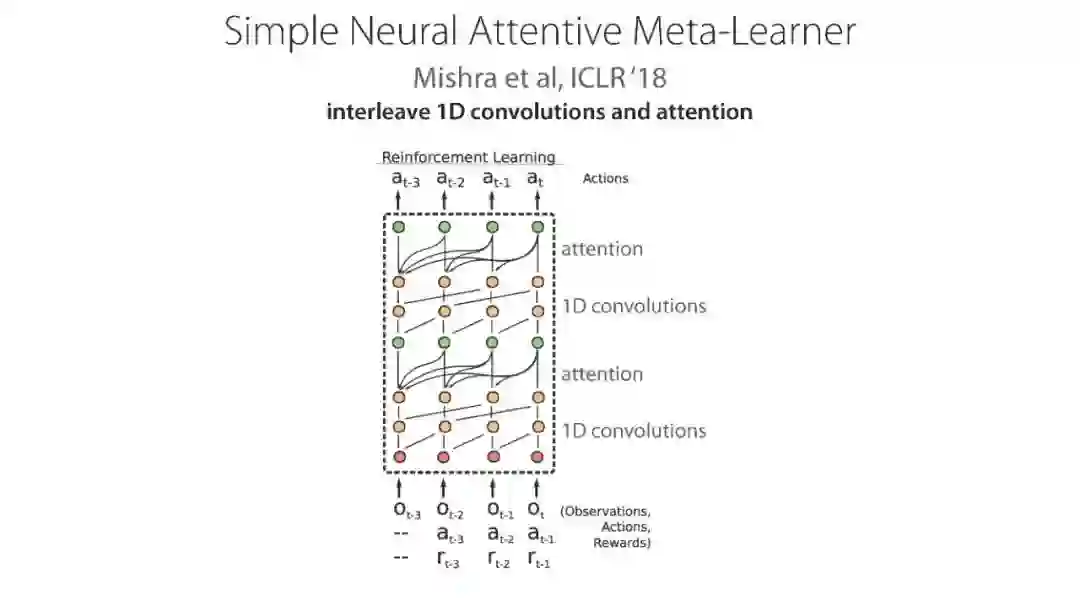 Simple Neural Attentive Meta-Learner

Mishra et al, ICLR '18

interleave 1D convolutions and attention

Reinforcement Learning

$a_{t-3}$ $a_{t-2}$ $a_{t-1}$ $a_t$ Actions

attention

1D convolutions

attention

1D convolutions

$o_{t-3}$ $o_{t-2}$ $o_{t-1}$ $o_t$ (Observations,
-- $a_{t-3}$ $a_{t-2}$ $a_{t-1}$ Actions,
-- $r_{t-3}$ $r_{t-2}$ $r_{t-1}$ Rewards)